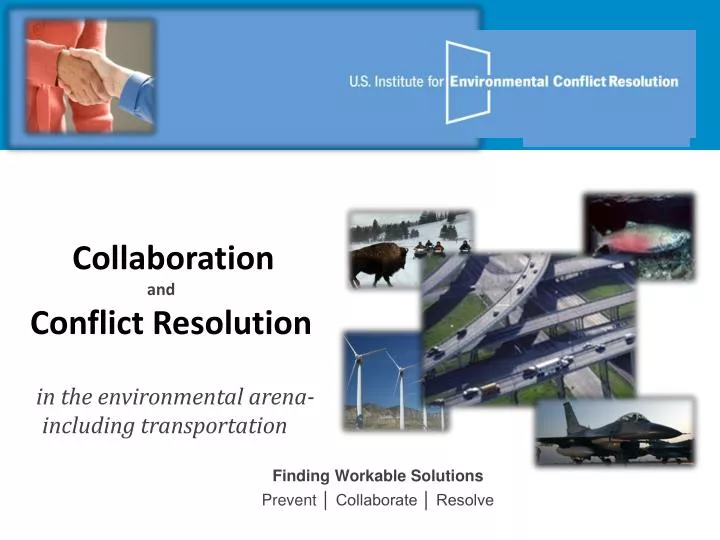 U.S. Institute for Environmental Conflict Resolution

Collaboration
and
Conflict Resolution

in the environmental arena-
including transportation

Finding Workable Solutions
Prevent | Collaborate | Resolve